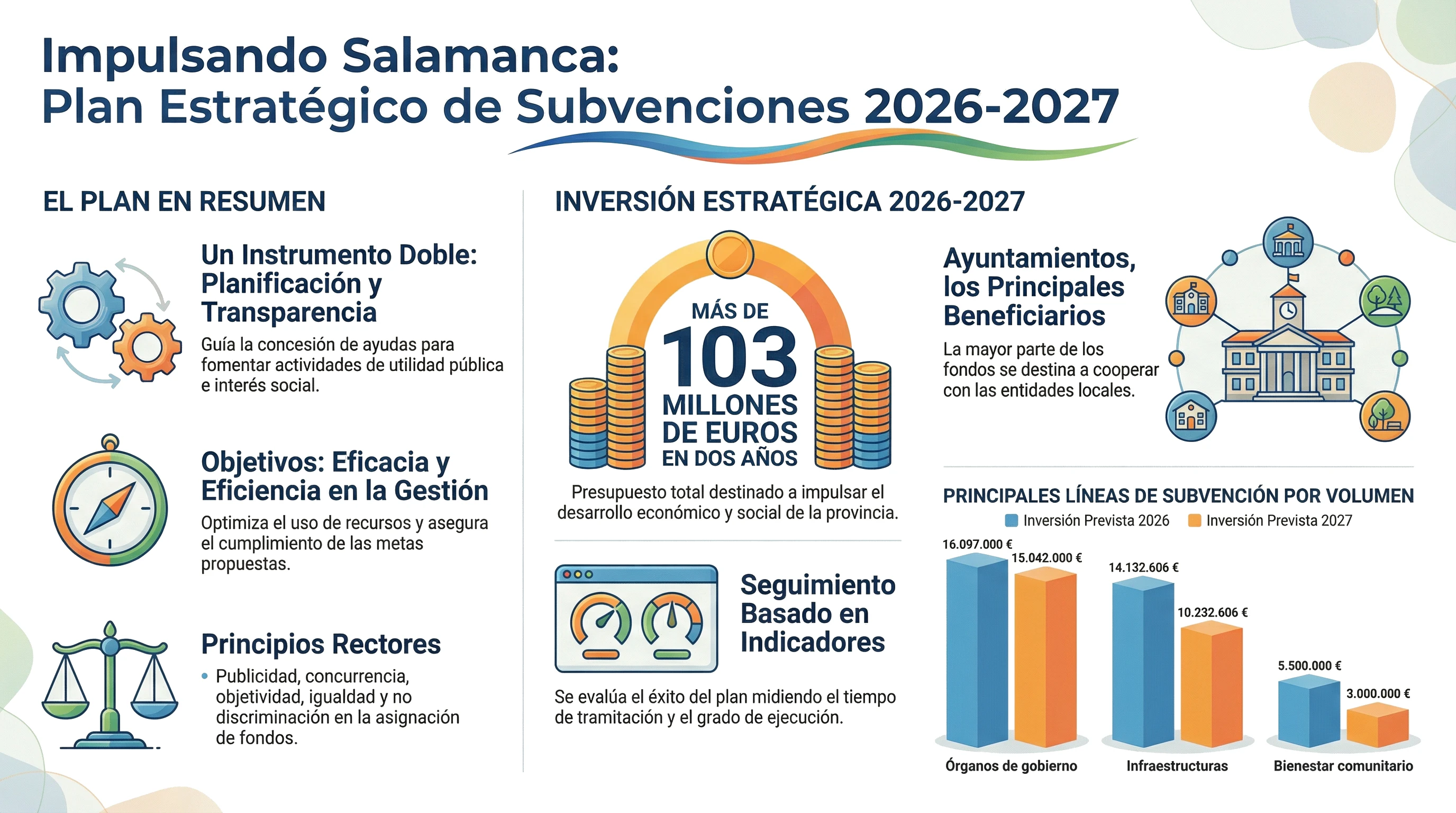 Impulsando Salamanca:
Plan Estratégico de Subvenciones 2026-2027

EL PLAN EN RESUMEN

Un Instrumento Doble: Planificación y Transparencia

Guía la concesión de ayudas para fomentar actividades de utilidad pública e interés social.

Objetivos: Eficacia y Eficiencia en la Gestión

Optimiza el uso de recursos y asegura el cumplimiento de las metas propuestas.

Principios Rectores

• Publicidad, concurrencia, objetividad, igualdad y no discriminación en la asignación de fondos.

INVERSIÓN ESTRATÉGICA 2026-2027

MÁS DE 103 MILLONES DE EUROS EN DOS AÑOS

Presupuesto total destinado a impulsar el desarrollo económico y social de la provincia.

Seguimiento Basado en Indicadores

Se evalúa el éxito del plan midiendo el tiempo de tramitación y el grado de ejecución.

Ayuntamientos, los Principales Beneficiarios

La mayor parte de los fondos se destina a cooperar con las entidades locales.

PRINCIPALES LÍNEAS DE SUBVENCIÓN POR VOLUMEN

Inversión Prevista 2026 Inversión Prevista 2027

16.097.000 €
15.042.000 €
14.132.606 €
10.232.606 €
5.500.000 €
3.000.000 €

Órganos de gobierno Infraestructuras Bienestar comunitario